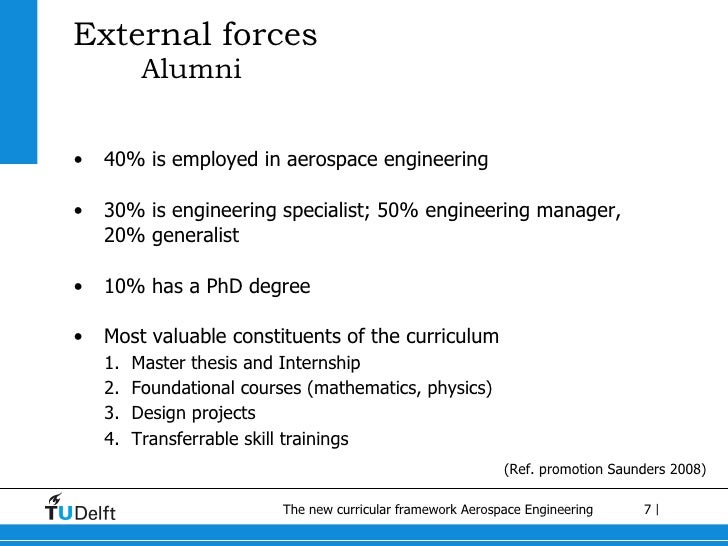 External forces
Alumni

• 40% is employed in aerospace engineering

• 30% is engineering specialist; 50% engineering manager, 20% generalist

• 10% has a PhD degree

• Most valuable constituents of the curriculum
1. Master thesis and Internship
2. Foundational courses (mathematics, physics)
3. Design projects
4. Transferrable skill trainings

(Ref. promotion Saunders 2008)

TUDelft

The new curricular framework Aerospace Engineering

7 |